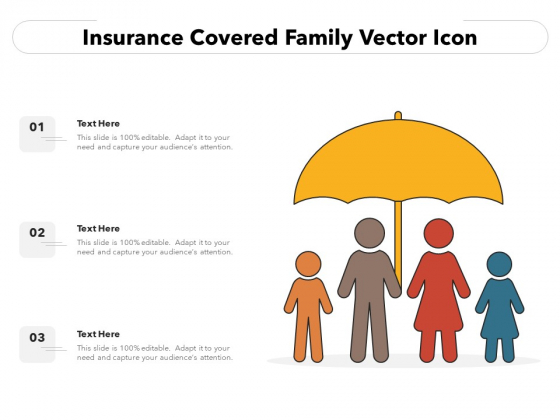 Insurance Covered Family Vector Icon

01

Text Here

This slide is 100% editable. Adapt it to your need and capture your audience's attention.

02

Text Here

This slide is 100% editable. Adapt it to your need and capture your audience's attention.

03

Text Here

This slide is 100% editable. Adapt it to your need and capture your audience's attention.